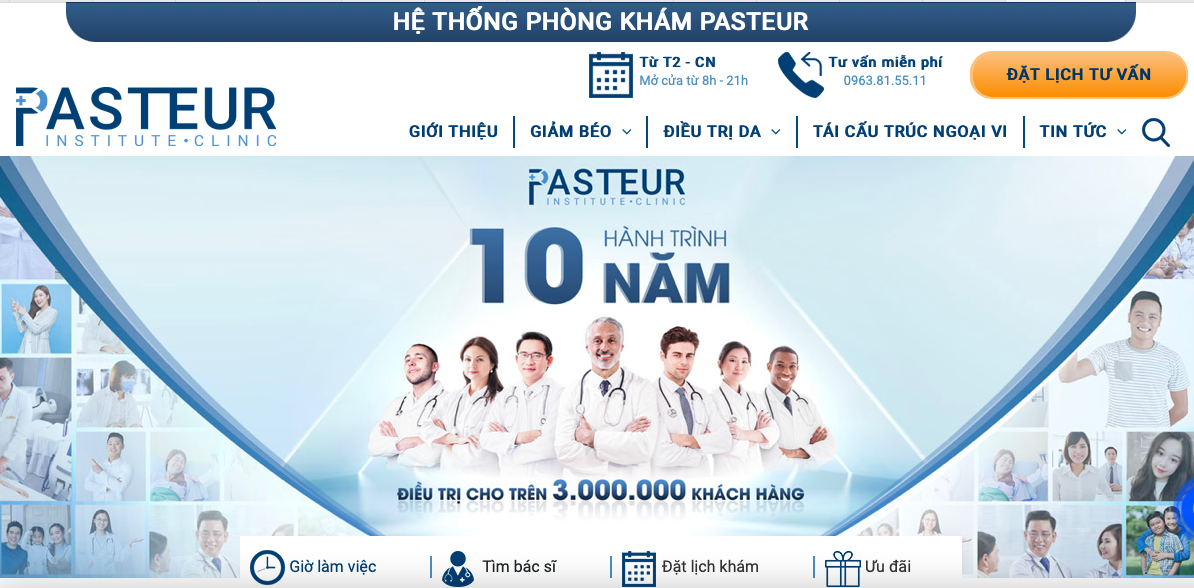 HỆ THỐNG PHÒNG KHÁM PASTEUR

PASTEUR
INSTITUTE • CLINIC

Từ T2 - CN
Mở cửa từ 8h - 21h

Tư vấn miễn phí
0963.81.55.11

ĐẶT LỊCH TƯ VẤN

GIỚI THIỆU | GIẢM BÉO | ĐIỀU TRỊ DA | TÁI CẤU TRÚC NGOẠI VI | TIN TỨC

PASTEUR
INSTITUTE • CLINIC

10 HÀNH TRÌNH NĂM

ĐIỀU TRỊ CHO TRÊN 3.000.000 KHÁCH HÀNG

Giờ làm việc | Tìm bác sĩ | Đặt lịch khám | Ưu đãi